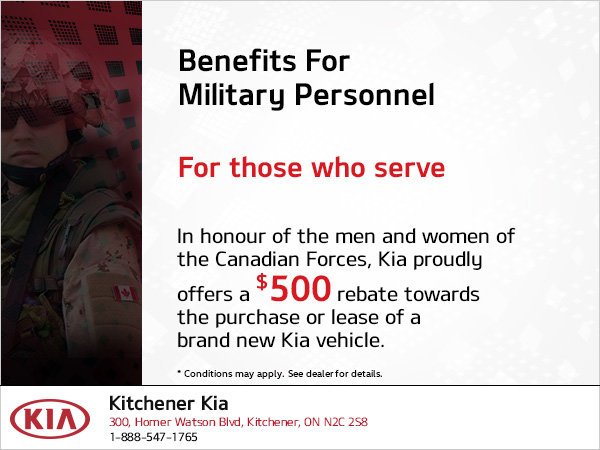 Benefits For Military Personnel

For those who serve

In honour of the men and women of the Canadian Forces, Kia proudly offers a $500 rebate towards the purchase or lease of a brand new Kia vehicle.

* Conditions may apply. See dealer for details.

KIA

Kitchener Kia
300, Homer Watson Blvd, Kitchener, ON N2C 2S8
1-888-547-1765